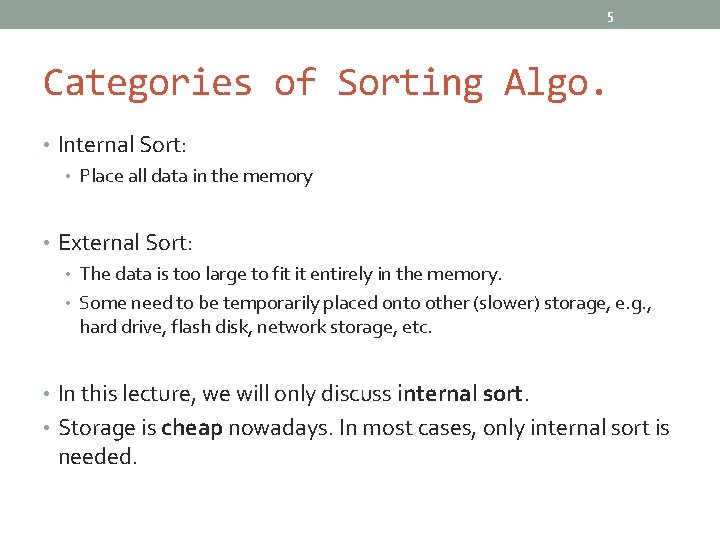 5

Categories of Sorting Algo.

• Internal Sort:
  • Place all data in the memory

• External Sort:
  • The data is too large to fit it entirely in the memory.
  • Some need to be temporarily placed onto other (slower) storage, e.g., hard drive, flash disk, network storage, etc.

• In this lecture, we will only discuss internal sort.
• Storage is cheap nowadays. In most cases, only internal sort is needed.